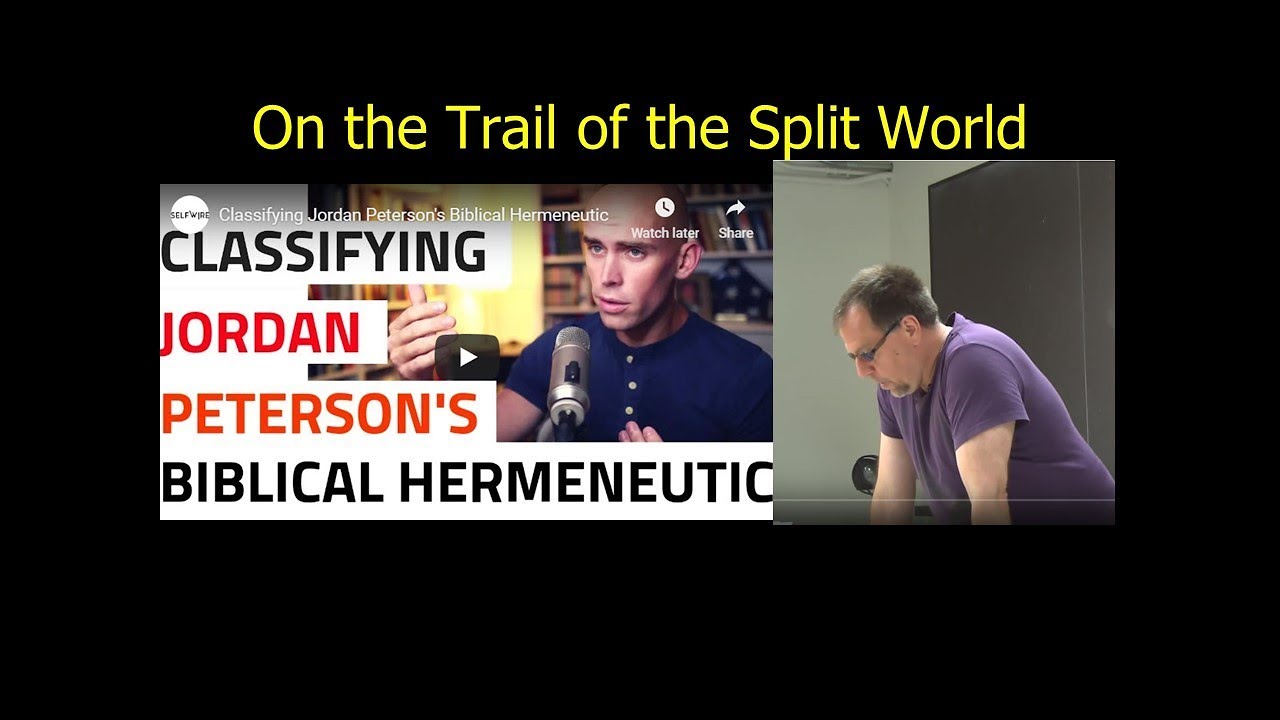 On the Trail of the Split World

SELFWIRE Classifying Jordan Peterson's Biblical Hermeneutic

Watch later

Share

CLASSIFYING
JORDAN
PETERSON'S
BIBLICAL HERMENEUTIC